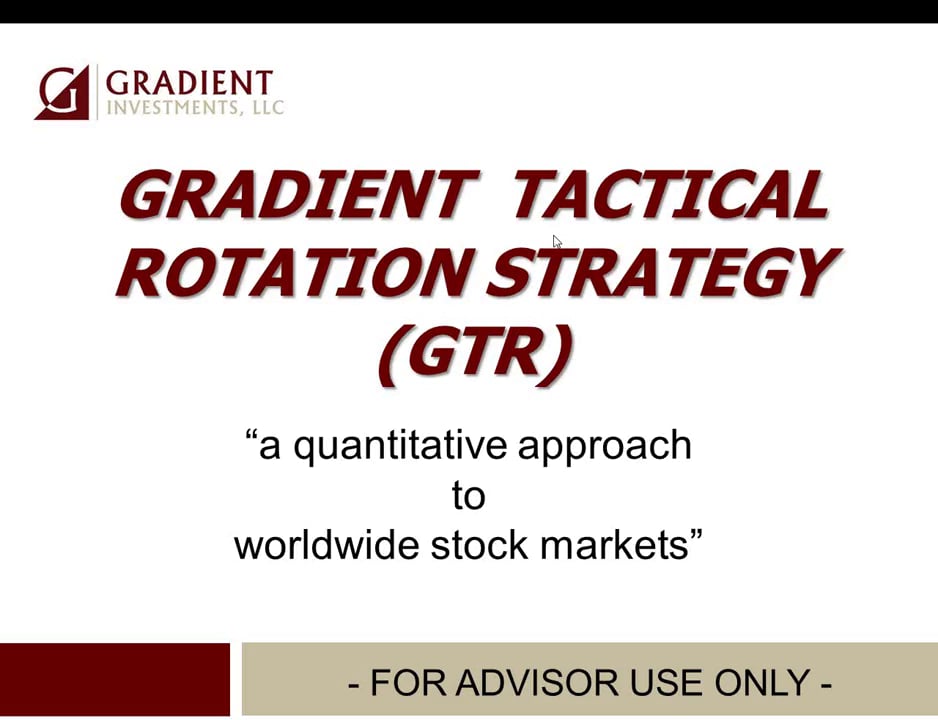 GRADIENT
INVESTMENTS, LLC

GRADIENT TACTICAL ROTATION STRATEGY (GTR)

“a quantitative approach to worldwide stock markets”

- FOR ADVISOR USE ONLY -